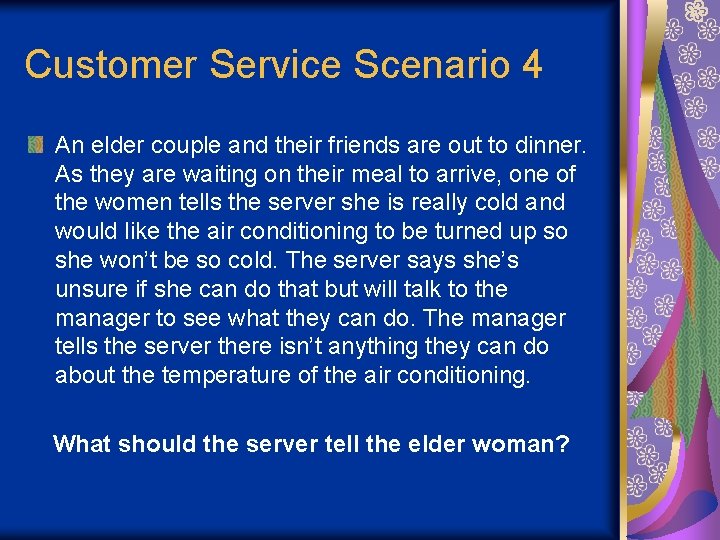 Customer Service Scenario 4

An elder couple and their friends are out to dinner. As they are waiting on their meal to arrive, one of the women tells the server she is really cold and would like the air conditioning to be turned up so she won't be so cold. The server says she's unsure if she can do that but will talk to the manager to see what they can do. The manager tells the server there isn't anything they can do about the temperature of the air conditioning.

What should the server tell the elder woman?